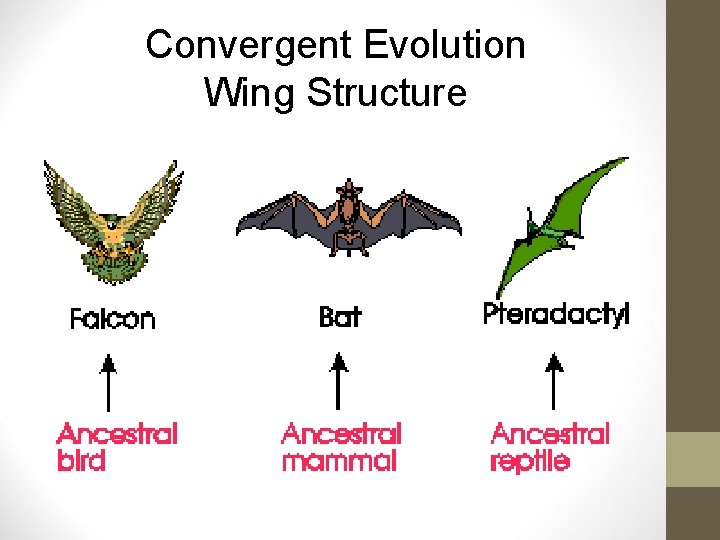 Convergent Evolution
Wing Structure

Falcon

Bat

Pteradactyl

Ancestral bird

Ancestral mammal

Ancestral reptile